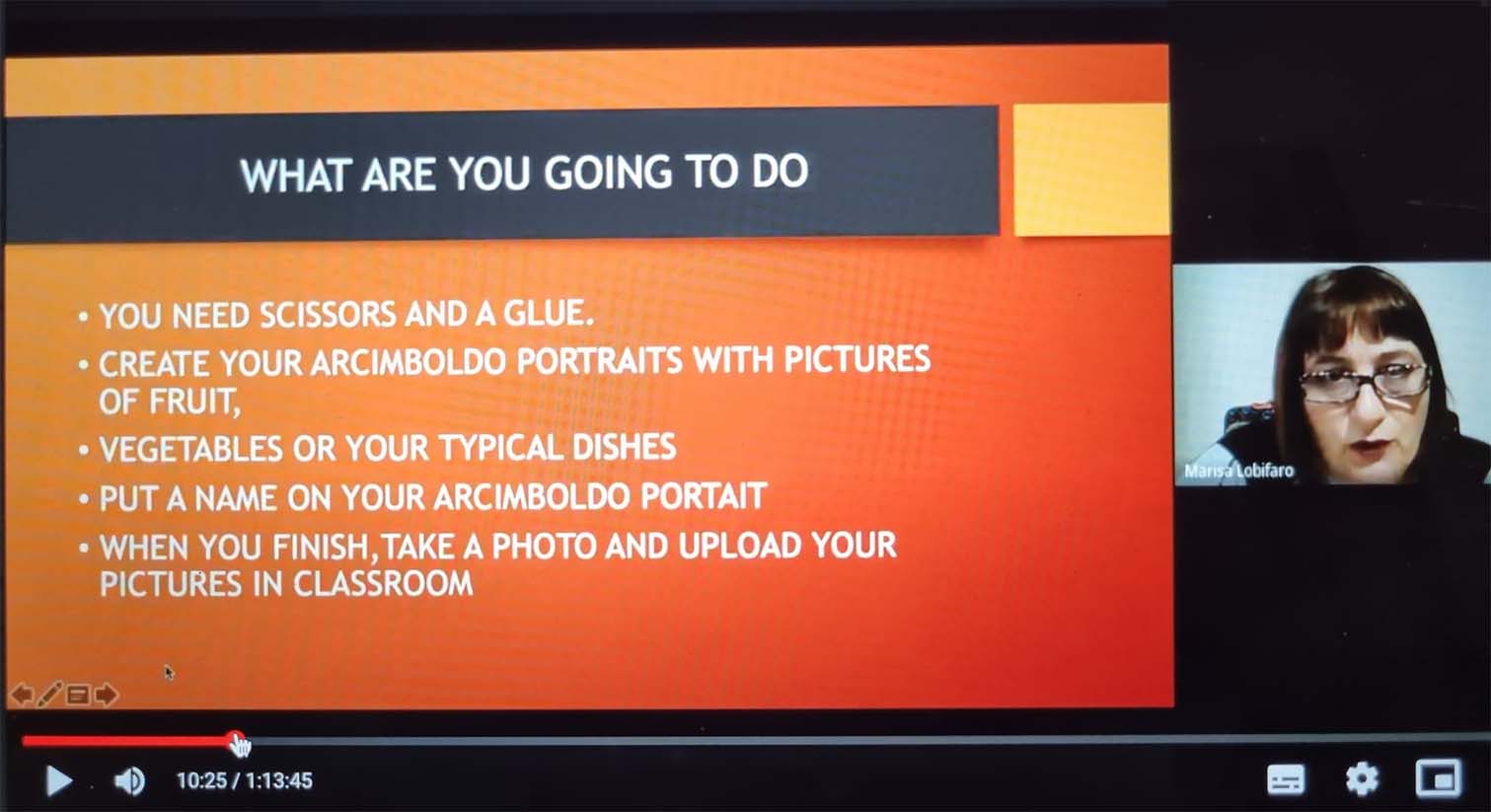 WHAT ARE YOU GOING TO DO

• YOU NEED SCISSORS AND A GLUE.
• CREATE YOUR ARCIMBOLDO PORTRAITS WITH PICTURES OF FRUIT,
• VEGETABLES OR YOUR TYPICAL DISHES
• PUT A NAME ON YOUR ARCIMBOLDO PORTAIT
• WHEN YOU FINISH,TAKE A PHOTO AND UPLOAD YOUR PICTURES IN CLASSROOM

Marisa Lobifaro

10:25 / 1:13:45